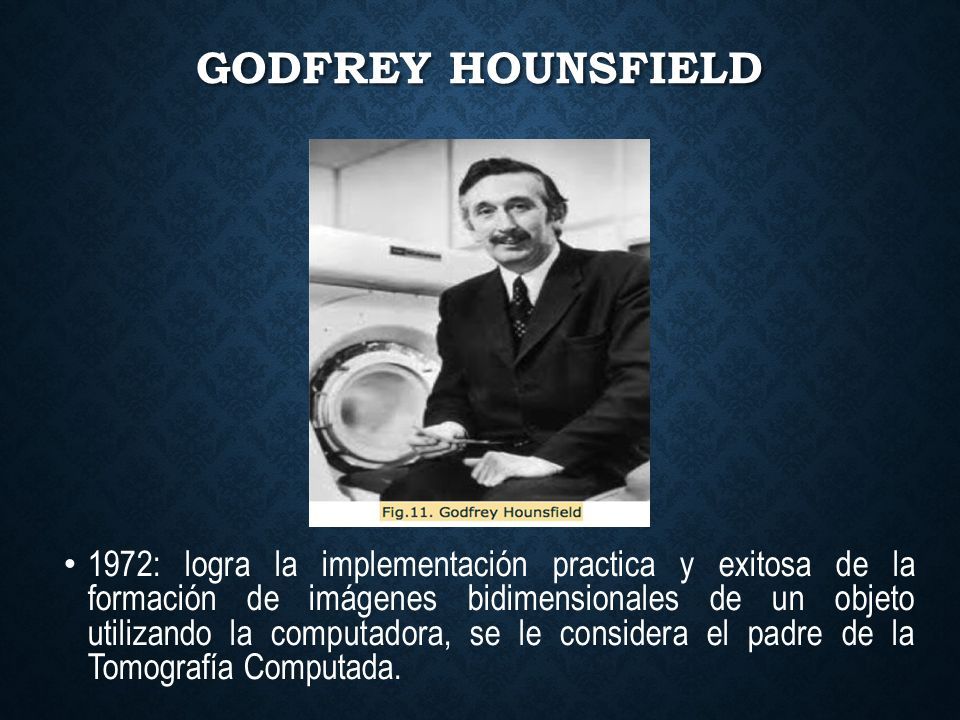 GODFREY HOUNSFIELD

Fig.11. Godfrey Hounsfield

• 1972: logra la implementación practica y exitosa de la formación de imágenes bidimensionales de un objeto utilizando la computadora, se le considera el padre de la Tomografía Computada.